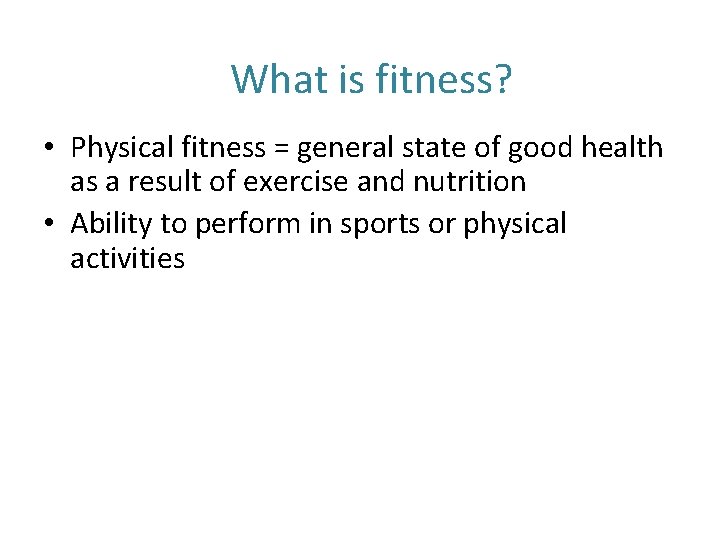 What is fitness?

• Physical fitness = general state of good health as a result of exercise and nutrition
• Ability to perform in sports or physical activities